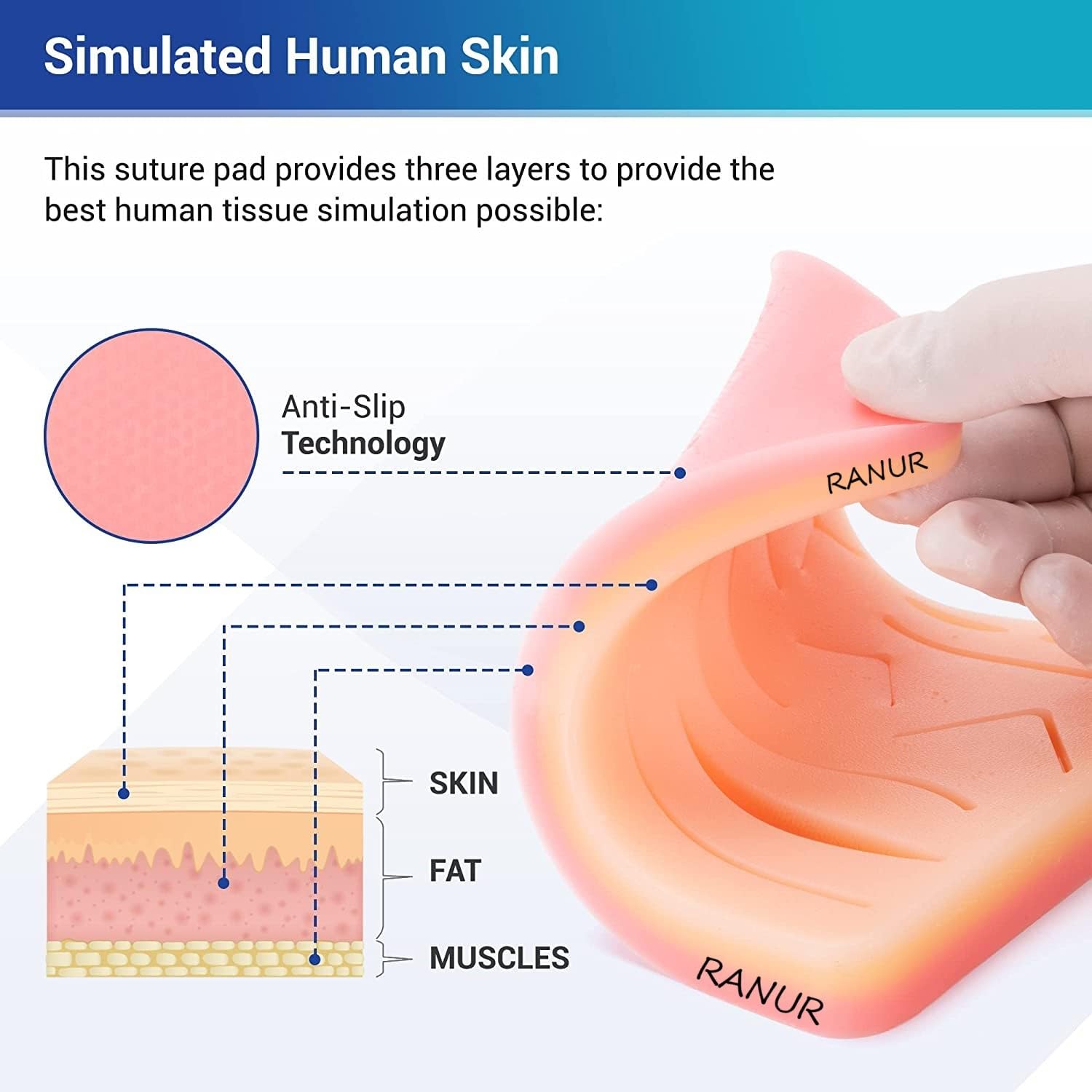 Simulated Human Skin

This suture pad provides three layers to provide the best human tissue simulation possible:

Anti-Slip
Technology

RANUR

SKIN

FAT

MUSCLES

RANUR